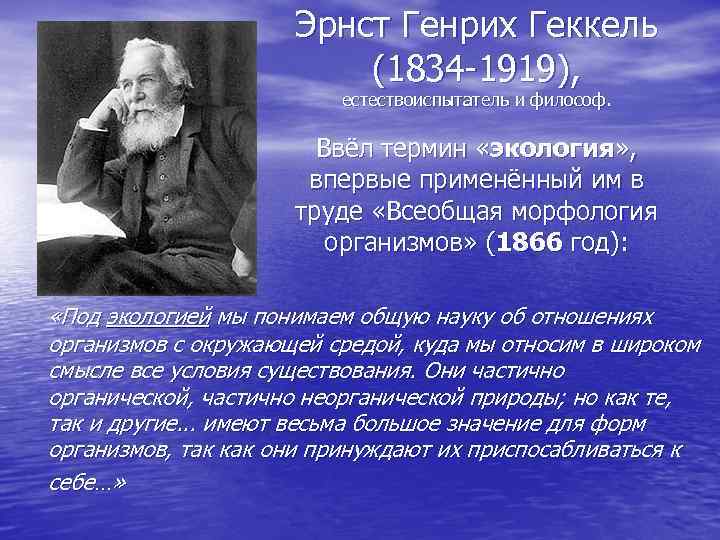 Эрнст Генрих Геккель (1834-1919),
естествоиспытатель и философ.

Ввёл термин «экология», впервые применённый им в труде «Всеобщая морфология организмов» (1866 год):

«Под экологией мы понимаем общую науку об отношениях организмов с окружающей средой, куда мы относим в широком смысле все условия существования. Они частично органической, частично неорганической природы; но как те, так и другие... имеют весьма большое значение для форм организмов, так как они принуждают их приспосабливаться к себе...»